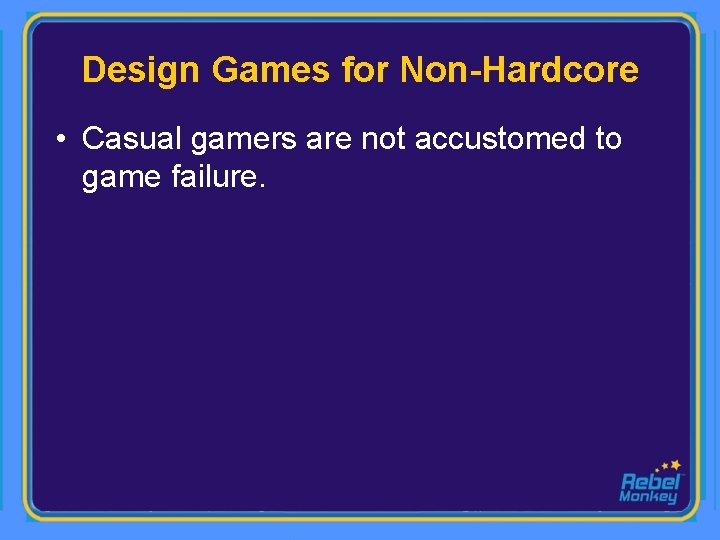 Design Games for Non-Hardcore

• Casual gamers are not accustomed to game failure.

Rebel Monkey